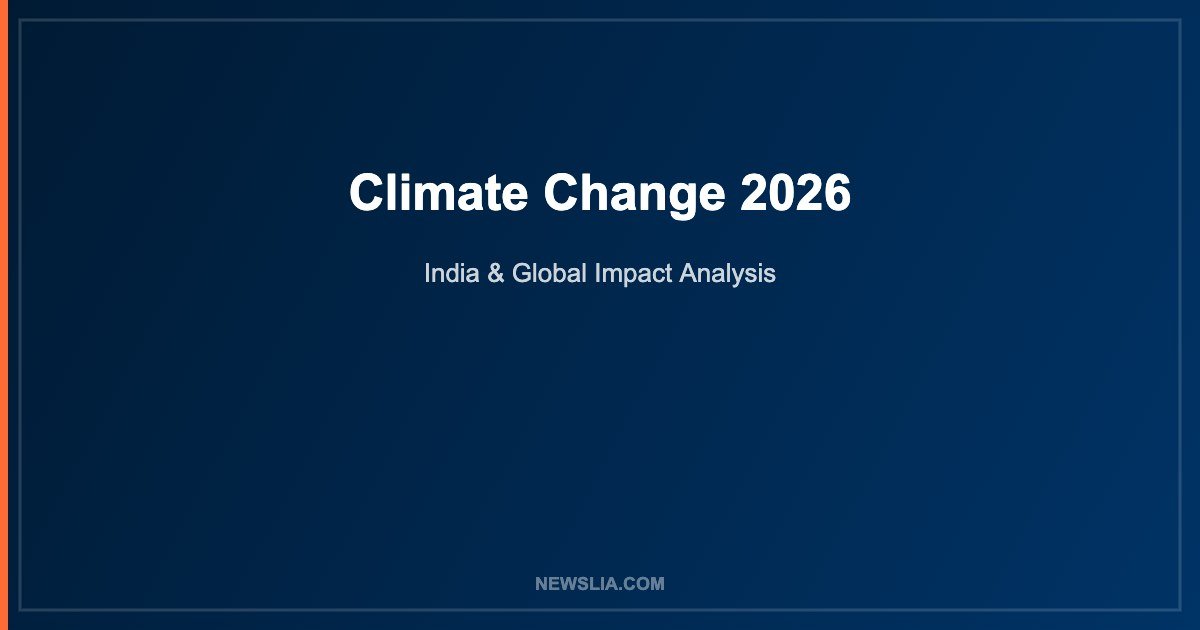 Climate Change 2026

India & Global Impact Analysis

NEWSLIA.COM